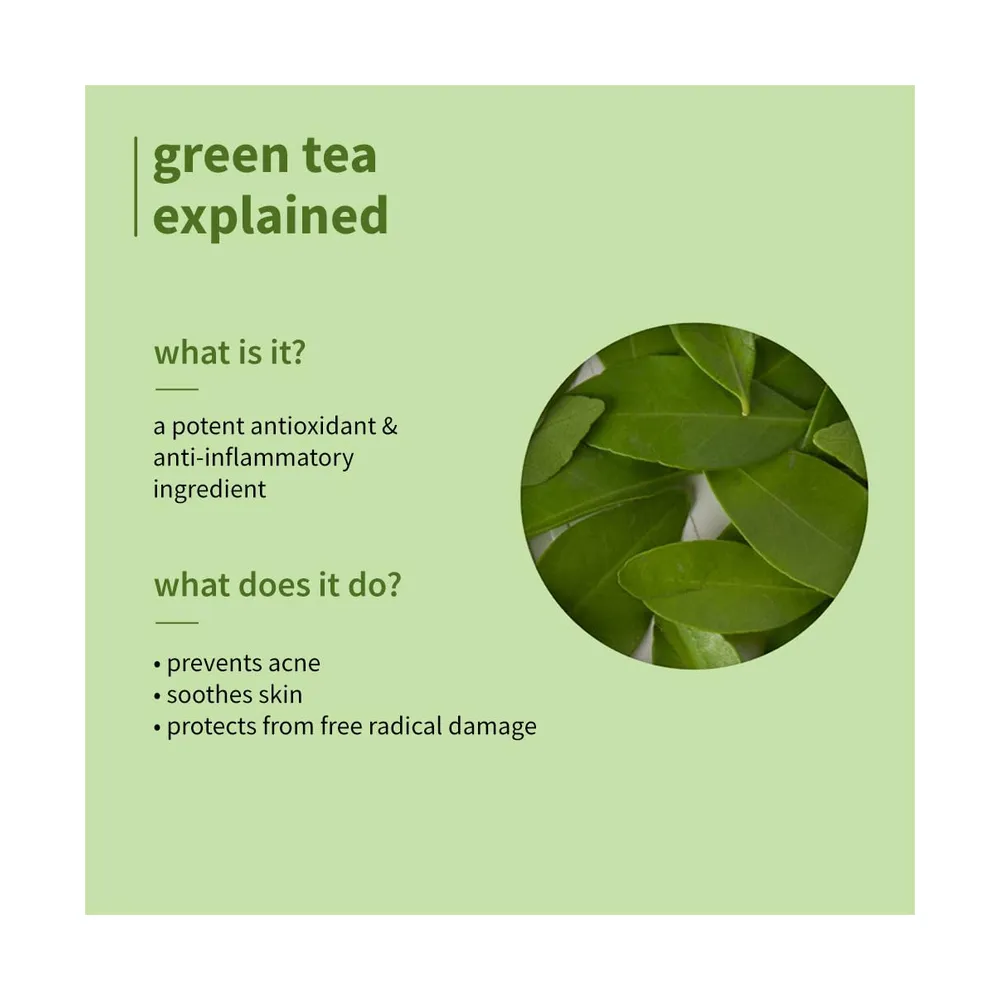 green tea explained

what is it?

a potent antioxidant & anti-inflammatory ingredient

what does it do?

• prevents acne
• soothes skin
• protects from free radical damage